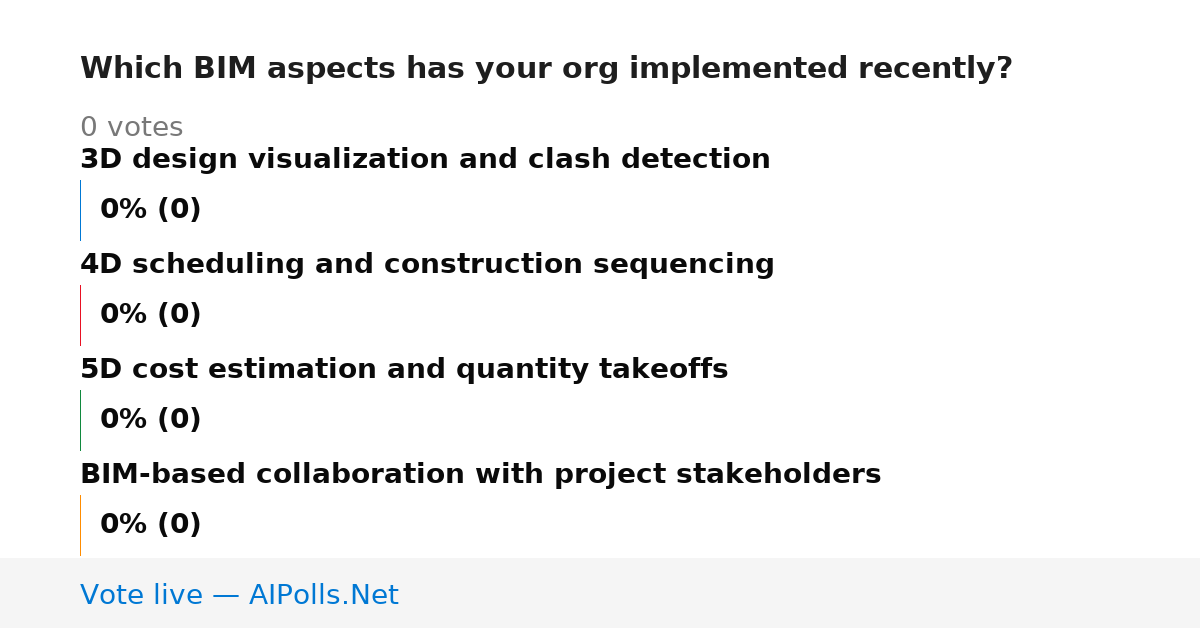 Which BIM aspects has your org implemented recently?

0 votes

3D design visualization and clash detection

0% (0)

4D scheduling and construction sequencing

0% (0)

5D cost estimation and quantity takeoffs

0% (0)

BIM-based collaboration with project stakeholders

0% (0)

Vote live — AIPolls.Net